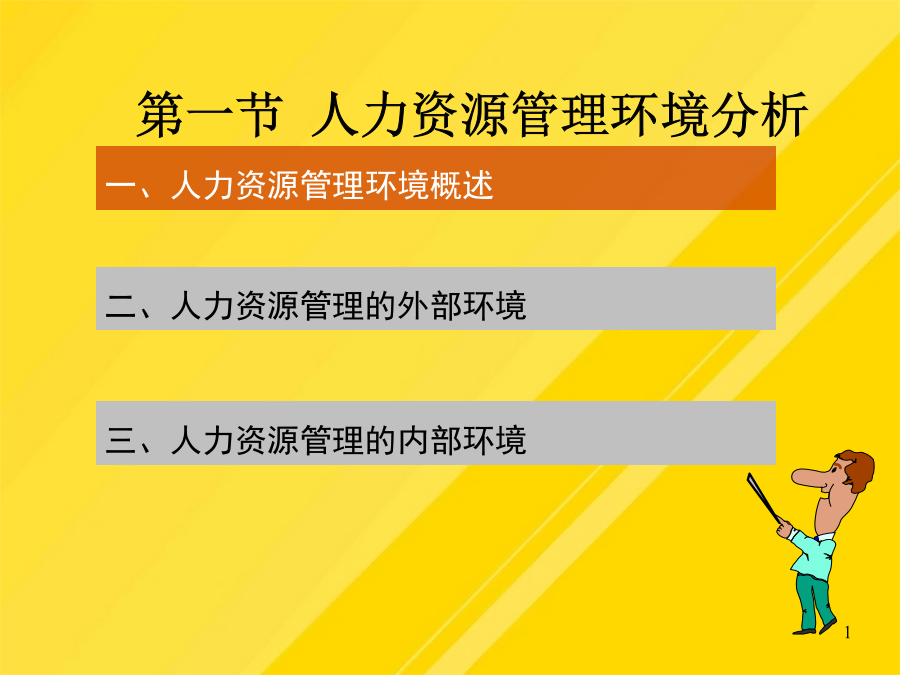 第一节 人力资源管理环境分析

一、人力资源管理环境概述

二、人力资源管理的外部环境

三、人力资源管理的内部环境

1